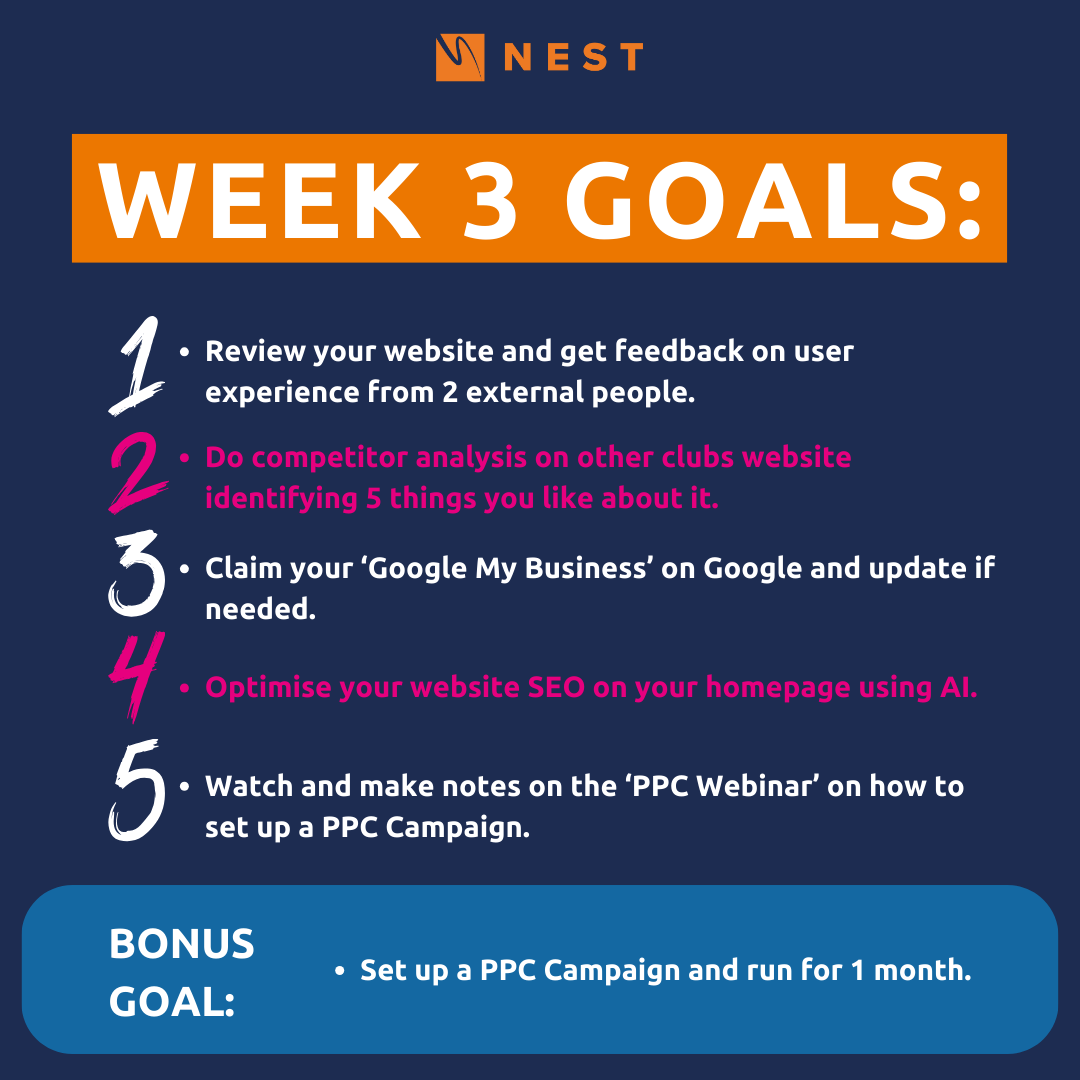 NEST

WEEK 3 GOALS:

1 • Review your website and get feedback on user experience from 2 external people.

2 • Do competitor analysis on other clubs website identifying 5 things you like about it.

3 • Claim your 'Google My Business' on Google and update if needed.

4 • Optimise your website SEO on your homepage using AI.

5 • Watch and make notes on the 'PPC Webinar' on how to set up a PPC Campaign.

BONUS GOAL:

• Set up a PPC Campaign and run for 1 month.